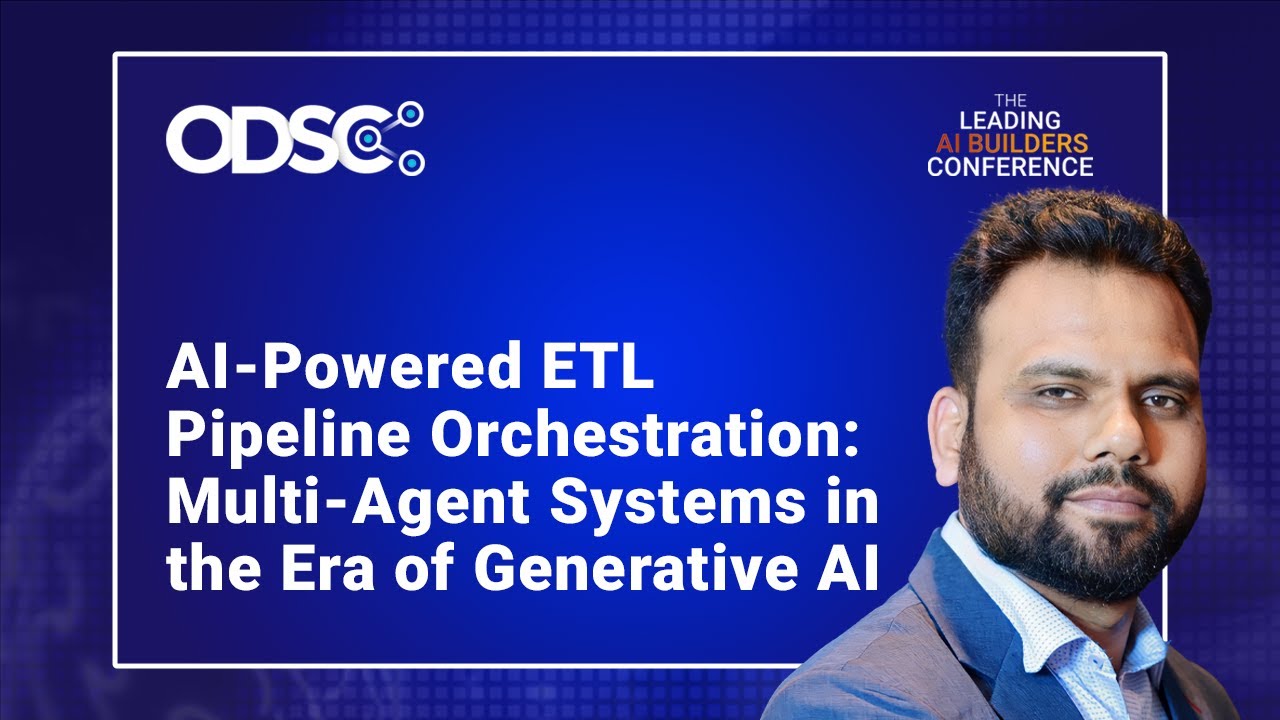 ODSC

THE LEADING AI BUILDERS CONFERENCE

AI-Powered ETL Pipeline Orchestration: Multi-Agent Systems in the Era of Generative AI